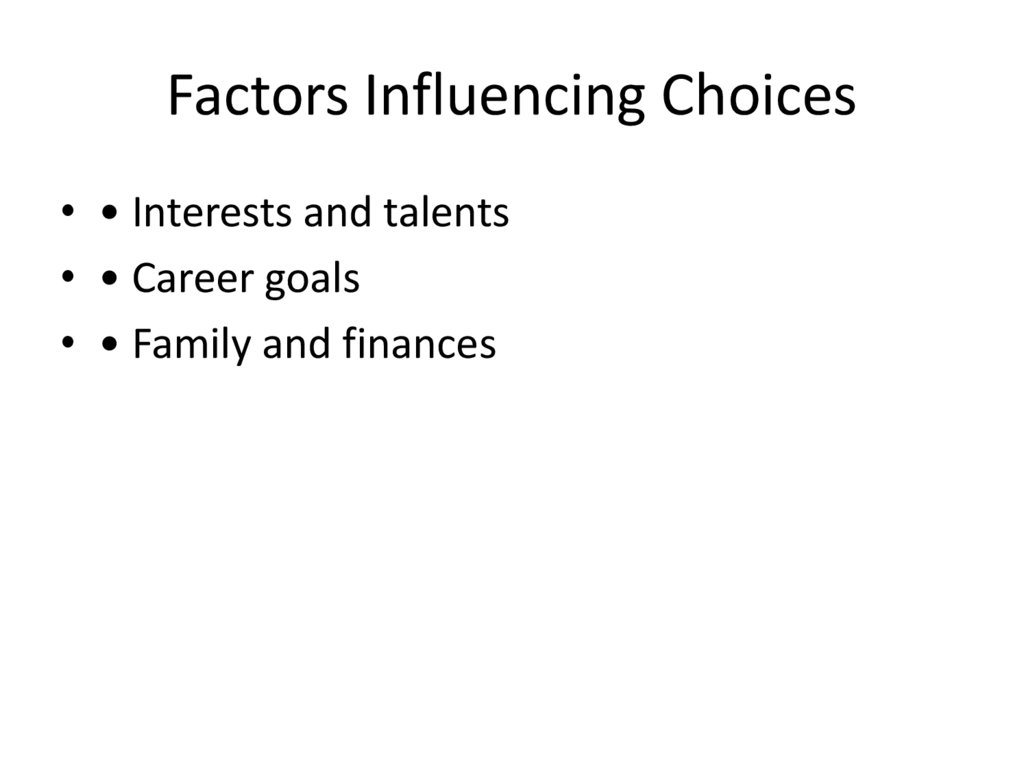 Factors Influencing Choices

• • Interests and talents
• • Career goals
• • Family and finances